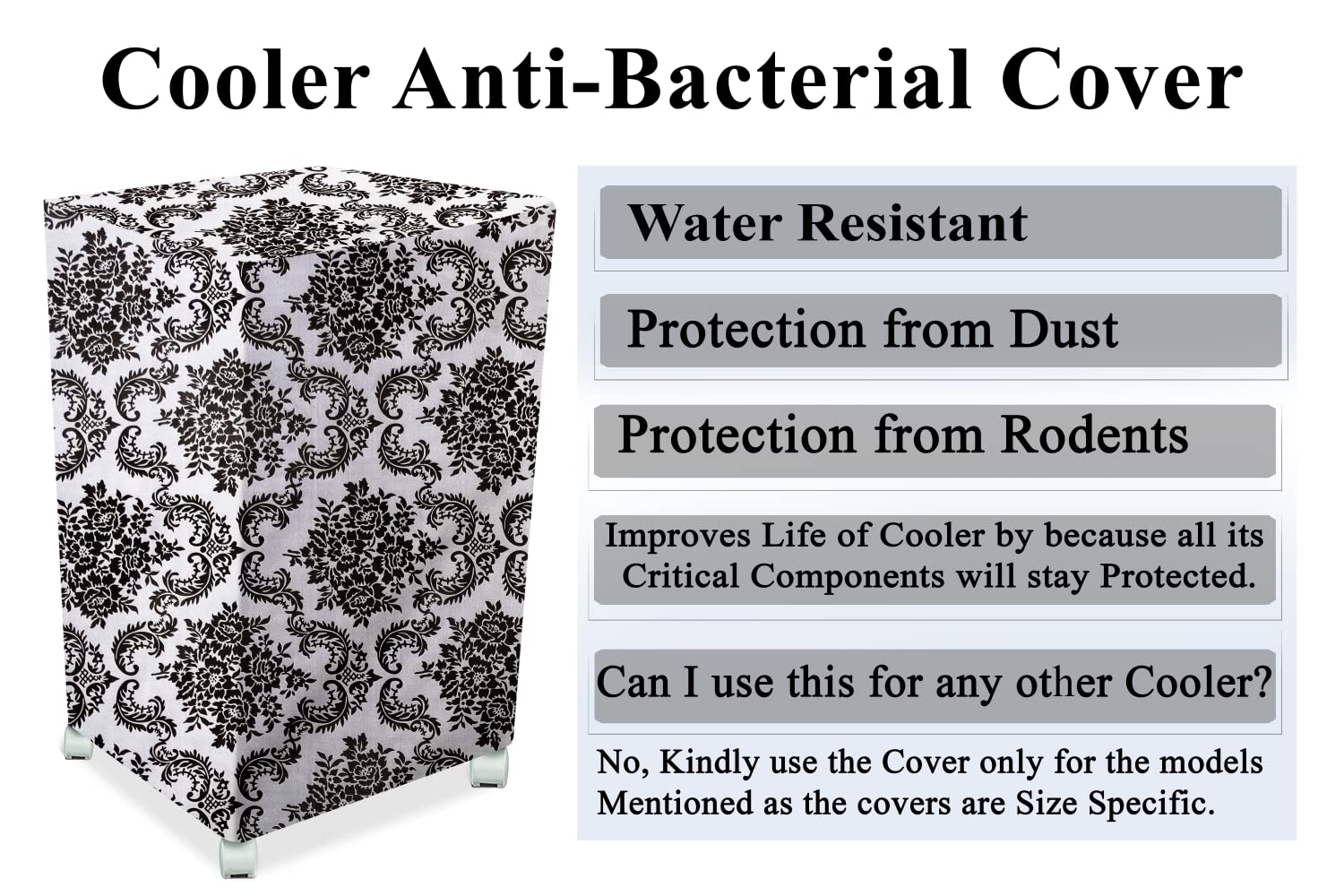 Cooler Anti-Bacterial Cover

Water Resistant

Protection from Dust

Protection from Rodents

Improves Life of Cooler by because all its Critical Components will stay Protected.

Can I use this for any other Cooler?

No, Kindly use the Cover only for the models Mentioned as the covers are Size Specific.